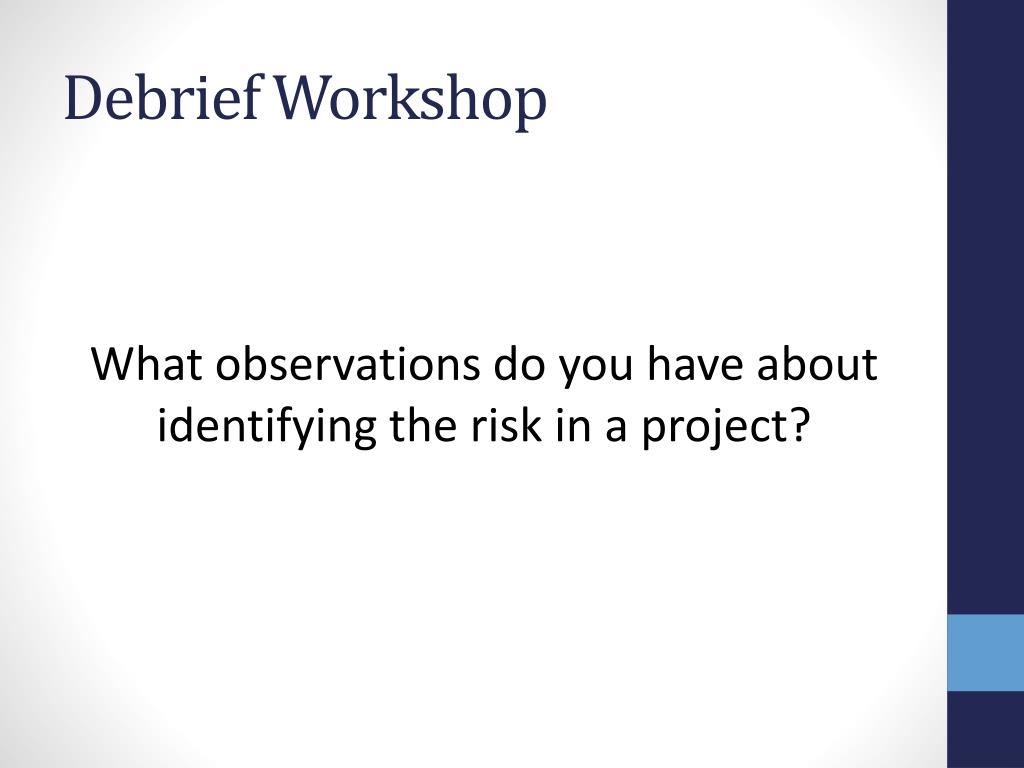 Debrief Workshop

What observations do you have about identifying the risk in a project?